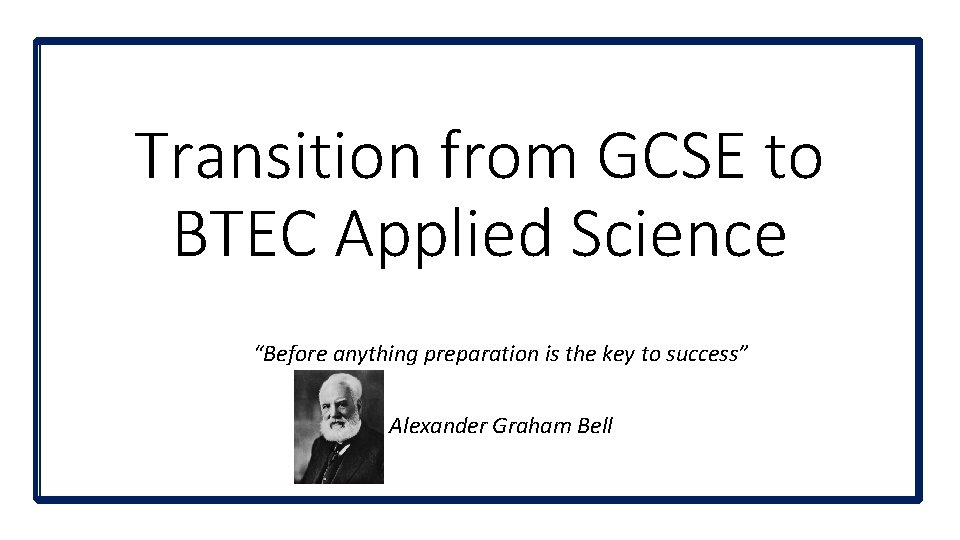 Transition from GCSE to BTEC Applied Science

“Before anything preparation is the key to success”

Alexander Graham Bell